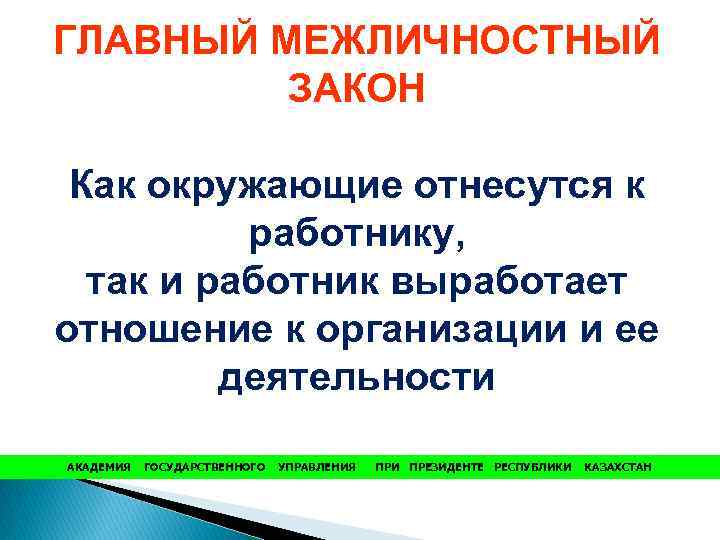 ГЛАВНЫЙ МЕЖЛИЧНОСТНЫЙ ЗАКОН

Как окружающие отнесутся к работнику,
так и работник выработает отношение к организации и ее деятельности

АКАДЕМИЯ ГОСУДАРСТВЕННОГО УПРАВЛЕНИЯ ПРИ ПРЕЗИДЕНТЕ РЕСПУБЛИКИ КАЗАХСТАН